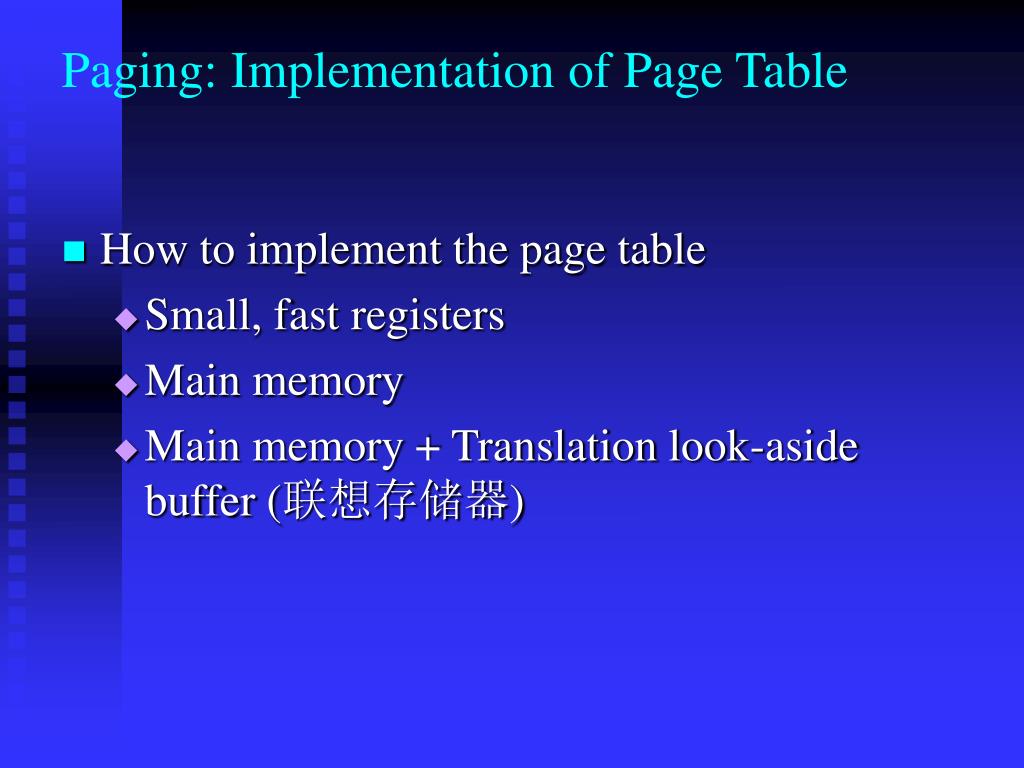 Paging: Implementation of Page Table

How to implement the page table
Small, fast registers
Main memory
Main memory + Translation look-aside buffer (联想存储器)